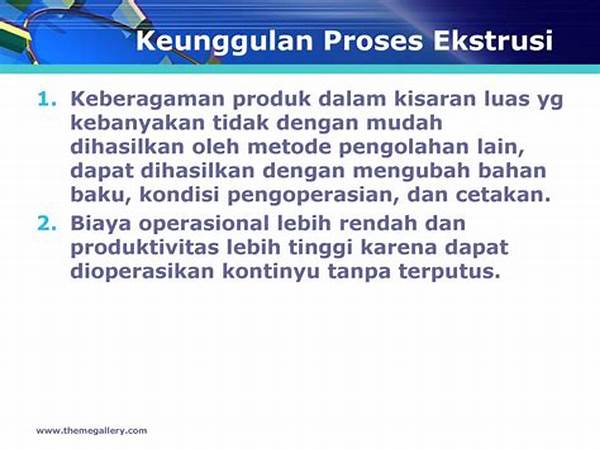 Keunggulan Proses Ekstrusi

1. Keberagaman produk dalam kisaran luas yg kebanyakan tidak dengan mudah dihasilkan oleh metode pengolahan lain, dapat dihasilkan dengan mengubah bahan baku, kondisi pengoperasian, dan cetakan.
2. Biaya operasional lebih rendah dan produktivitas lebih tinggi karena dapat dioperasikan kontinyu tanpa terputus.

www.themegallery.com